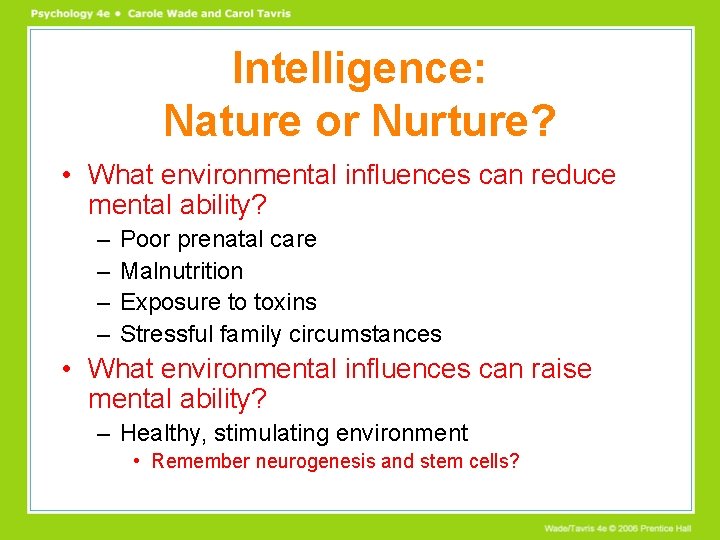 Psychology 4e • Carole Wade and Carol Tavris

Intelligence: Nature or Nurture?

• What environmental influences can reduce mental ability?
– Poor prenatal care
– Malnutrition
– Exposure to toxins
– Stressful family circumstances
• What environmental influences can raise mental ability?
– Healthy, stimulating environment
• Remember neurogenesis and stem cells?

Wade/Tavris 4e © 2006 Prentice Hall